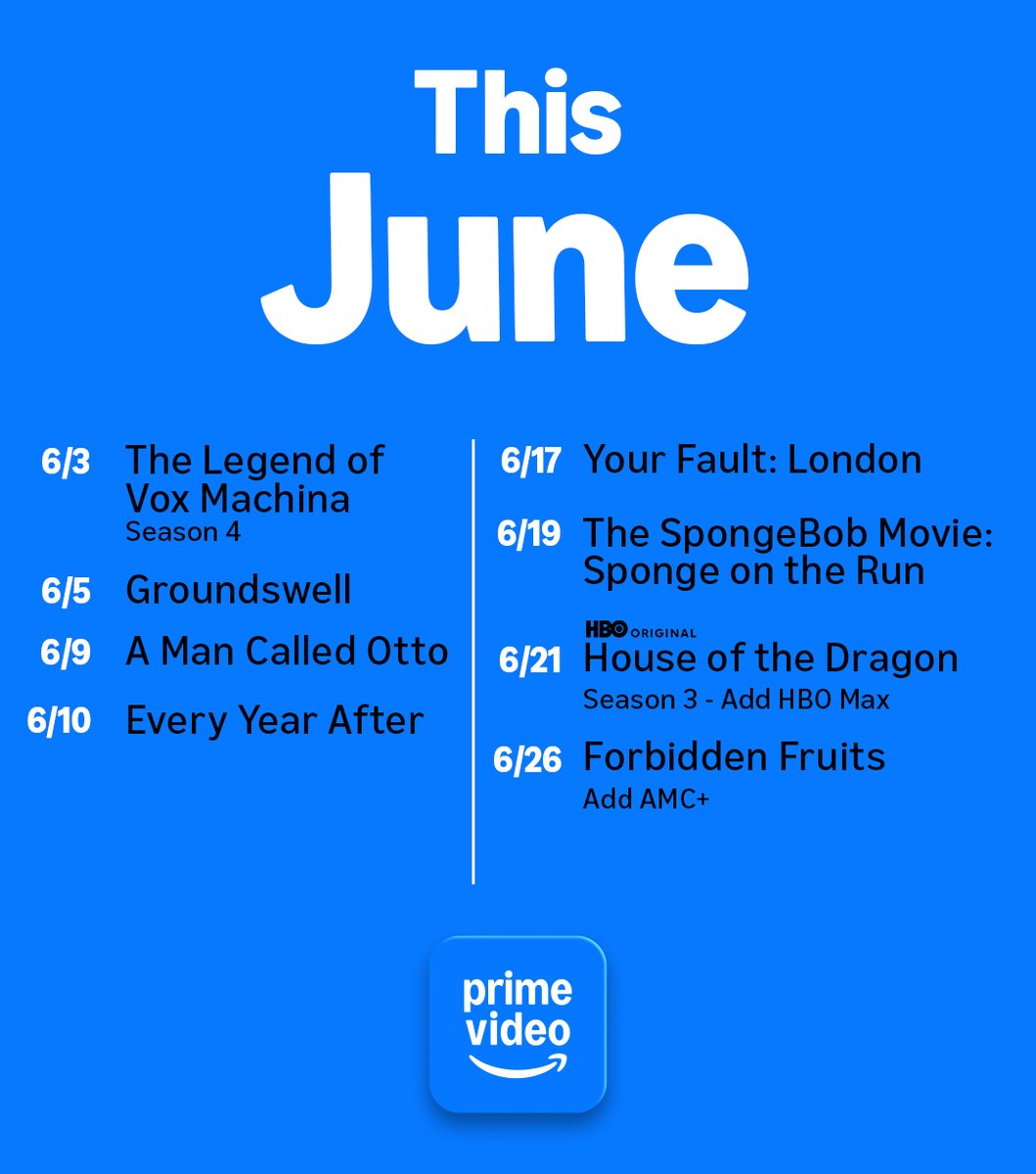 This June

6/3 The Legend of Vox Machina
Season 4

6/5 Groundswell

6/9 A Man Called Otto

6/10 Every Year After

6/17 Your Fault: London

6/19 The SpongeBob Movie: Sponge on the Run

HBO ORIGINAL
6/21 House of the Dragon
Season 3 - Add HBO Max

6/26 Forbidden Fruits
Add AMC+

prime video